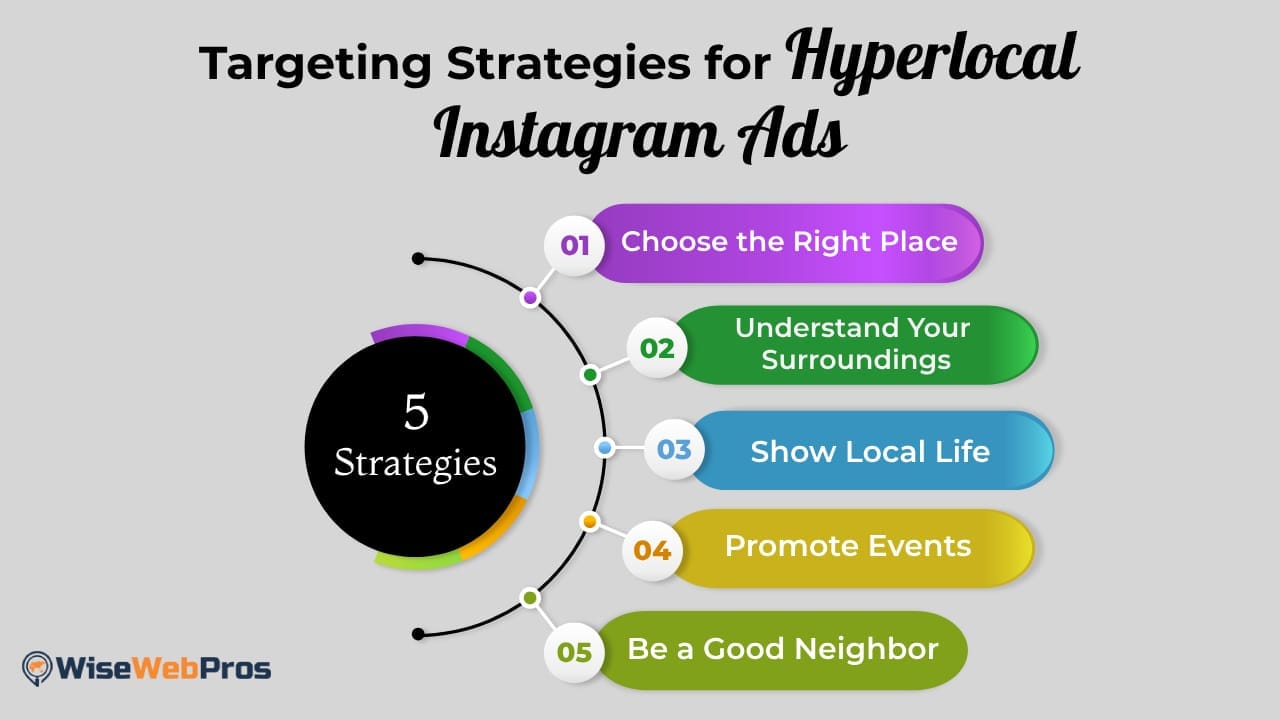 Targeting Strategies for Hyperlocal Instagram Ads

5 Strategies

01 Choose the Right Place

02 Understand Your Surroundings

03 Show Local Life

04 Promote Events

05 Be a Good Neighbor

WiseWebPros